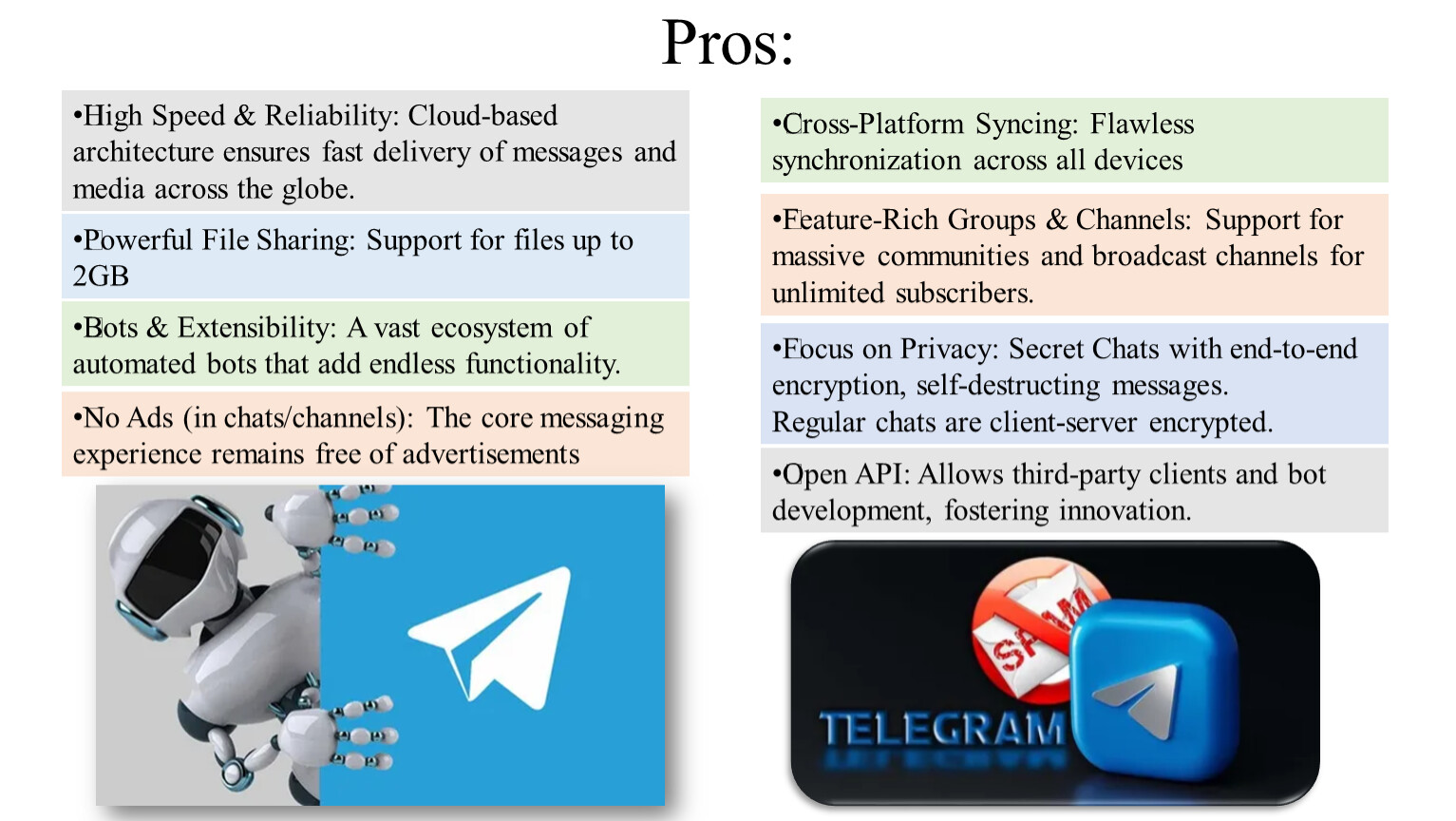 Pros:

•High Speed & Reliability: Cloud-based architecture ensures fast delivery of messages and media across the globe.

•Powerful File Sharing: Support for files up to 2GB

•Bots & Extensibility: A vast ecosystem of automated bots that add endless functionality.

•No Ads (in chats/channels): The core messaging experience remains free of advertisements

•Cross-Platform Syncing: Flawless synchronization across all devices

•Feature-Rich Groups & Channels: Support for massive communities and broadcast channels for unlimited subscribers.

•Focus on Privacy: Secret Chats with end-to-end encryption, self-destructing messages. Regular chats are client-server encrypted.

•Open API: Allows third-party clients and bot development, fostering innovation.

SPAM

TELEGRAM